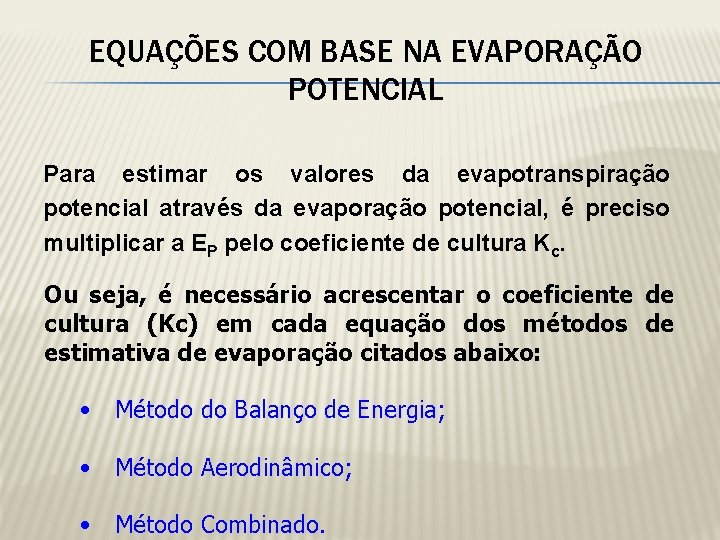 EQUAÇÕES COM BASE NA EVAPORAÇÃO POTENCIAL

Para estimar os valores da evapotranspiração potencial através da evaporação potencial, é preciso multiplicar a $E_P$ pelo coeficiente de cultura $K_c$.

Ou seja, é necessário acrescentar o coeficiente de cultura (Kc) em cada equação dos métodos de estimativa de evaporação citados abaixo:

• Método do Balanço de Energia;

• Método Aerodinâmico;

• Método Combinado.